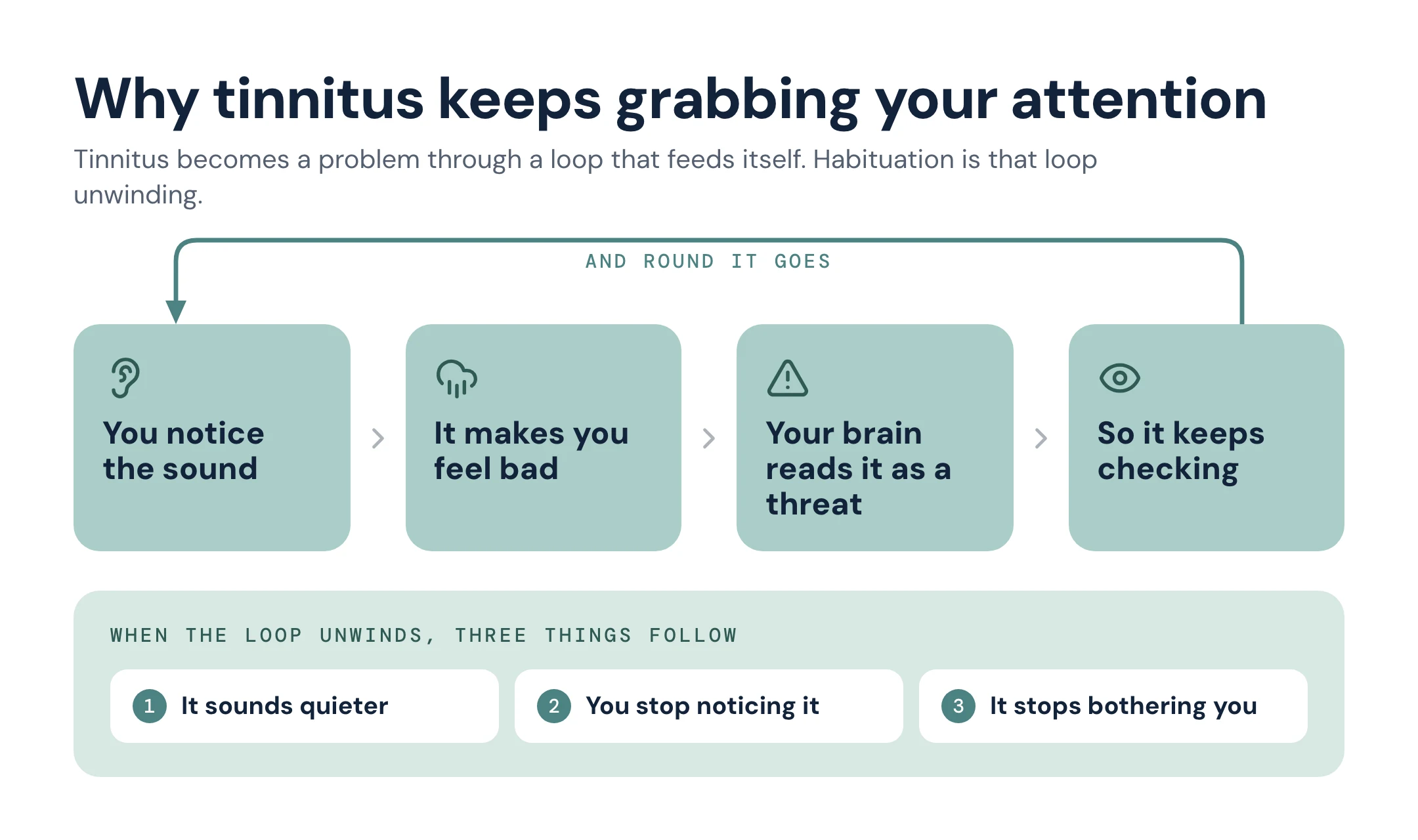 Why tinnitus keeps grabbing your attention

Tinnitus becomes a problem through a loop that feeds itself. Habituation is that loop unwinding.

AND ROUND IT GOES

You notice the sound

It makes you feel bad

Your brain reads it as a threat

So it keeps checking

WHEN THE LOOP UNWINDS, THREE THINGS FOLLOW

1 It sounds quieter

2 You stop noticing it

3 It stops bothering you